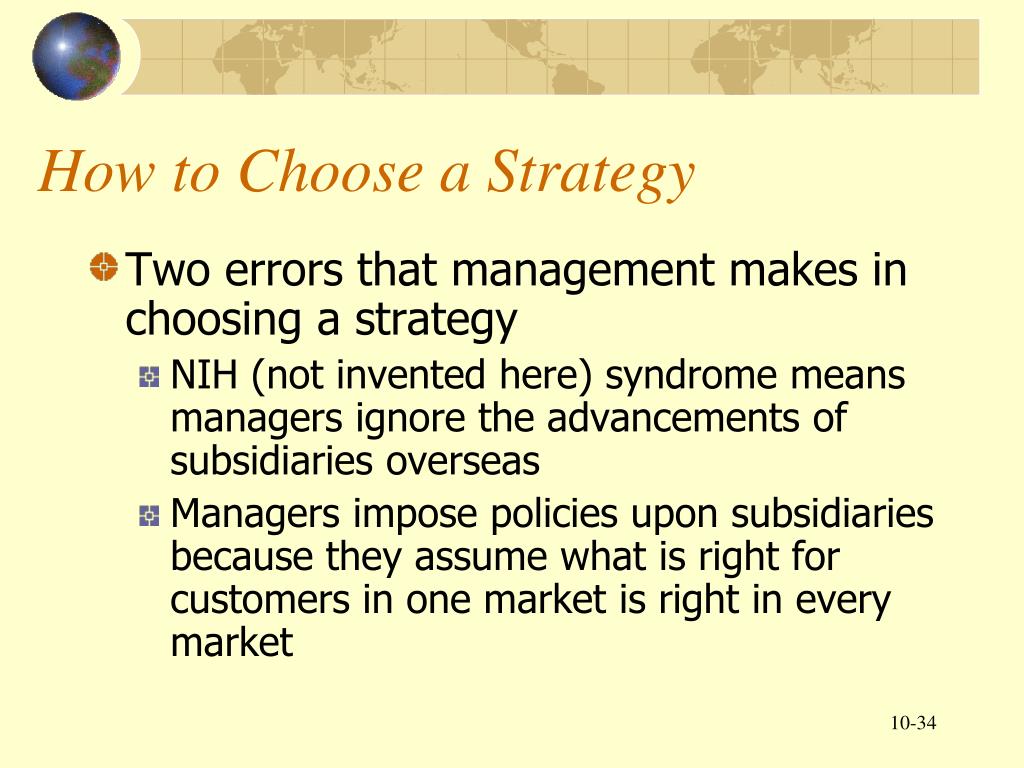 How to Choose a Strategy

Two errors that management makes in choosing a strategy

NIH (not invented here) syndrome means managers ignore the advancements of subsidiaries overseas

Managers impose policies upon subsidiaries because they assume what is right for customers in one market is right in every market

10-34